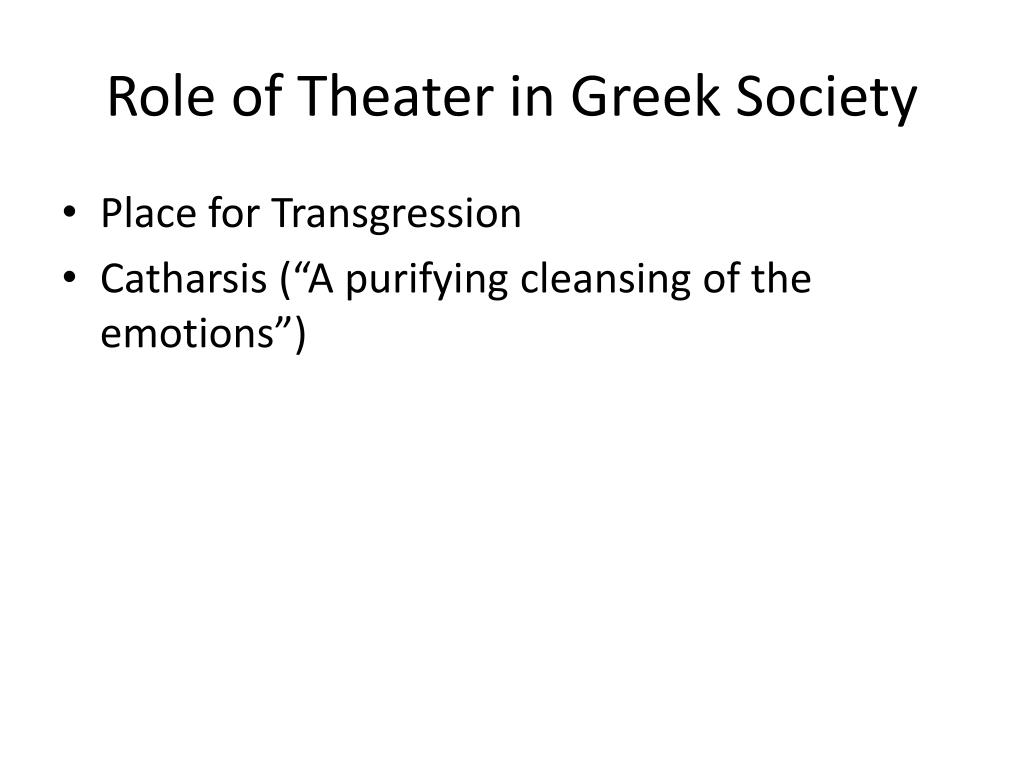 Role of Theater in Greek Society

• Place for Transgression
• Catharsis (“A purifying cleansing of the emotions”)